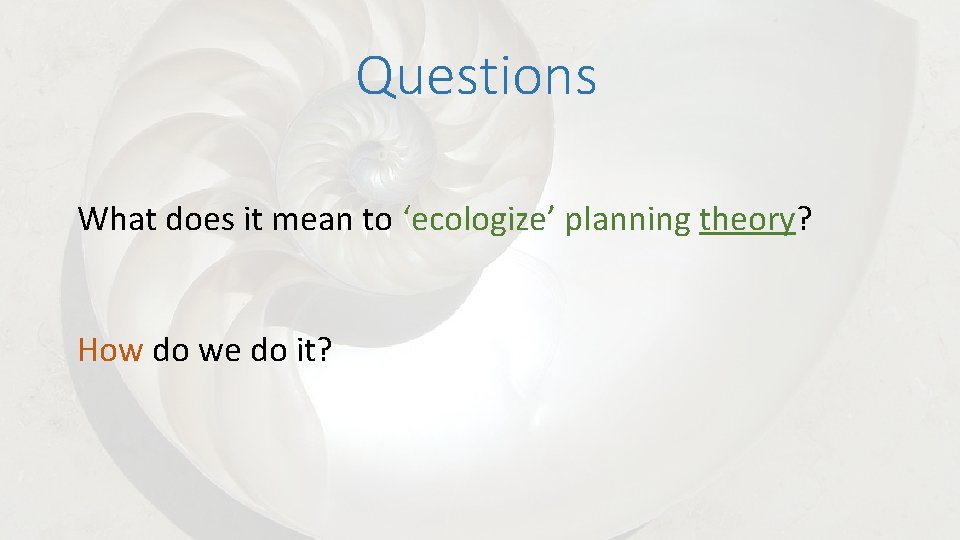 Questions

What does it mean to ‘ecologize’ planning theory?

How do we do it?